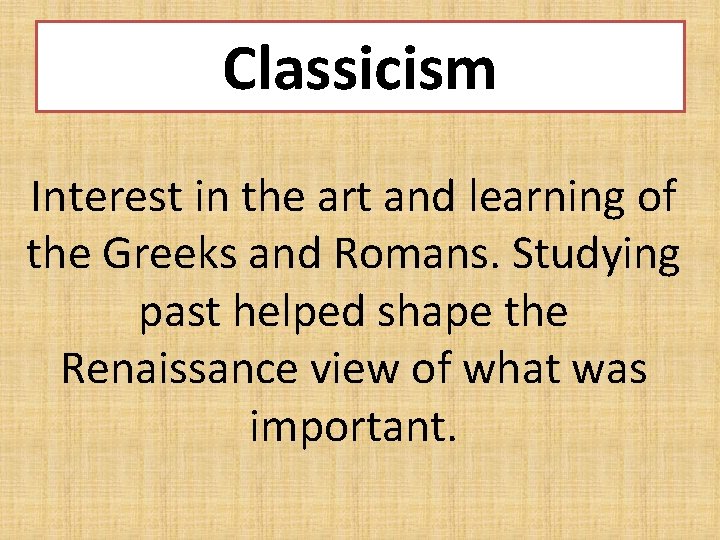 Classicism

Interest in the art and learning of the Greeks and Romans. Studying past helped shape the Renaissance view of what was important.